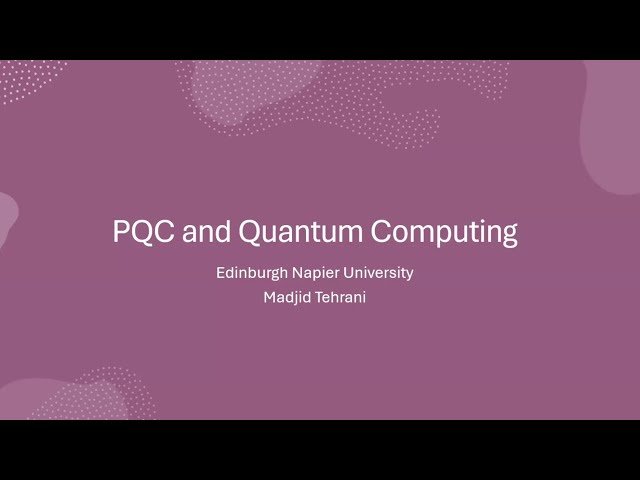 PQC and Quantum Computing

Edinburgh Napier University
Madjid Tehrani